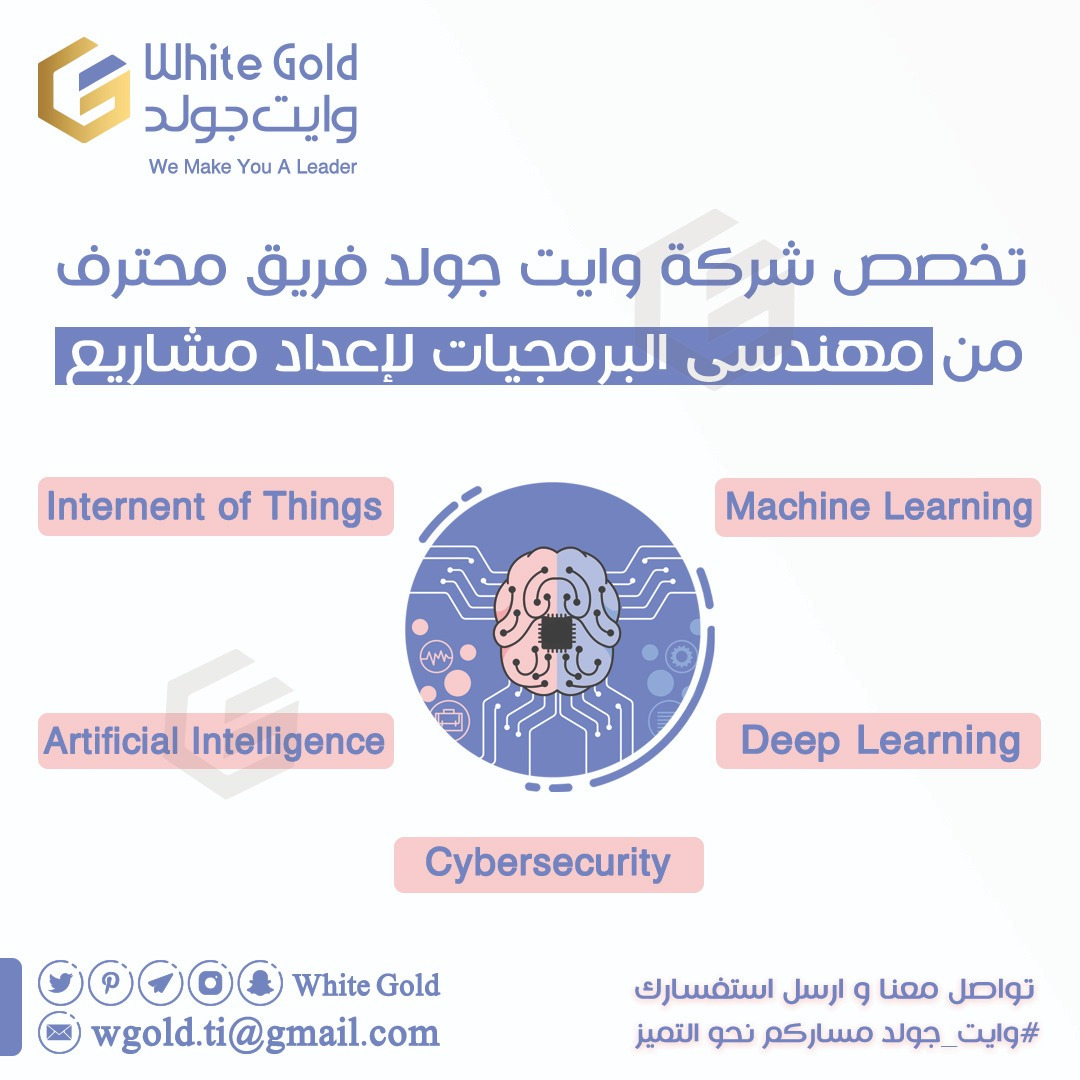 White Gold
وايت جولد
We Make You A Leader

تخصص شركة وايت جولد فريق محترف
من مهندسى البرمجيات لإعداد مشاريع

Internent of Things

Machine Learning

Artificial Intelligence

Deep Learning

Cybersecurity

White Gold
wgold.ti@gmail.com

تواصل معنا و ارسل استفسارك
#وايت_جولد مساركم نحو التميز